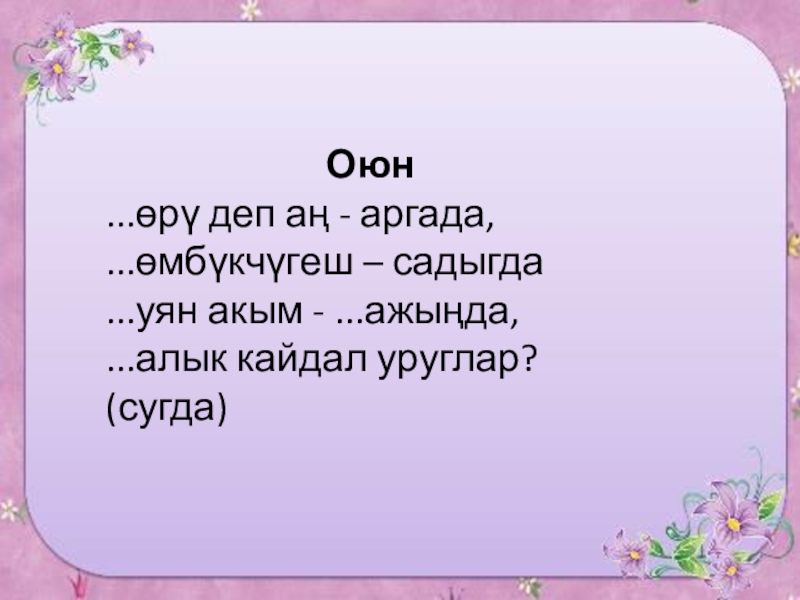 Оюн
...өрү деп аң - аргада,
...өмбүкчүгеш – садыгда
...уян акым - ...ажыңда,
...алык кайдал уруглар?
(сугда)